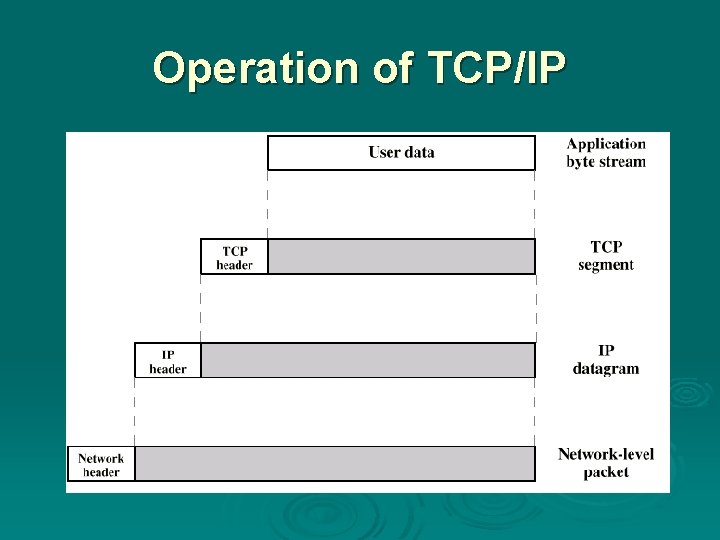 Operation of TCP/IP

User data

Application byte stream

TCP header

TCP segment

IP header

IP datagram

Network header

Network-level packet